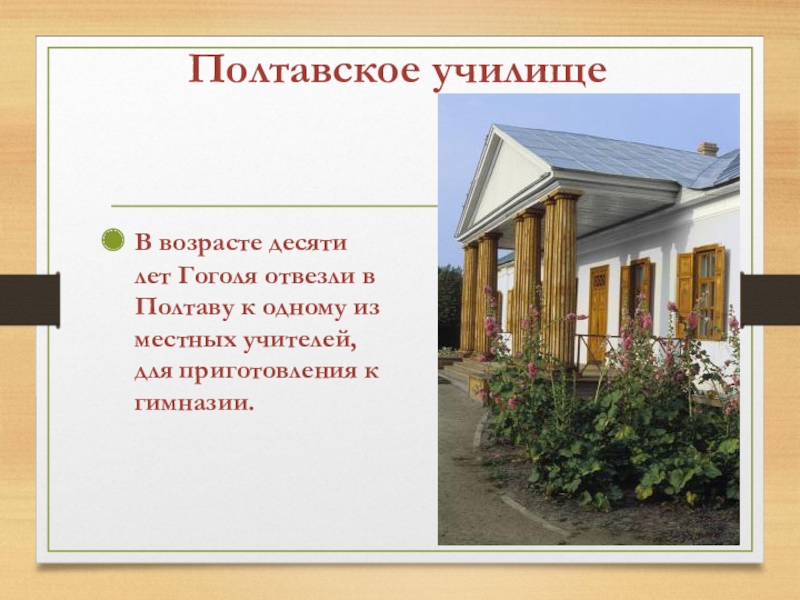 Полтавское училище

В возрасте десяти лет Гоголя отвезли в Полтаву к одному из местных учителей, для приготовления к гимназии.